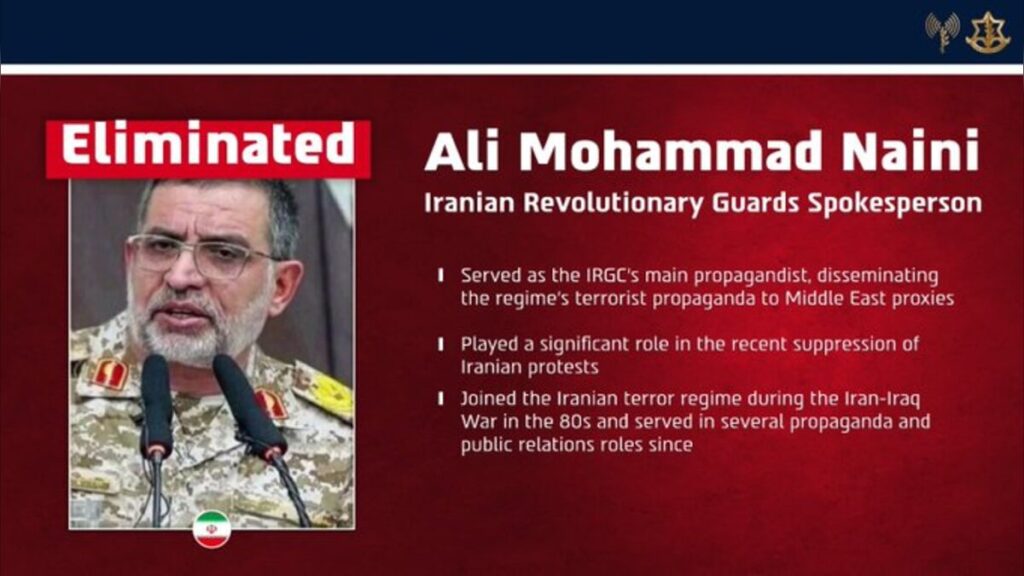 Eliminated

Ali Mohammad Naini

Iranian Revolutionary Guards Spokesperson

Served as the IRGC's main propagandist, disseminating the regime's terrorist propaganda to Middle East proxies

Played a significant role in the recent suppression of Iranian protests

Joined the Iranian terror regime during the Iran-Iraq War in the 80s and served in several propaganda and public relations roles since